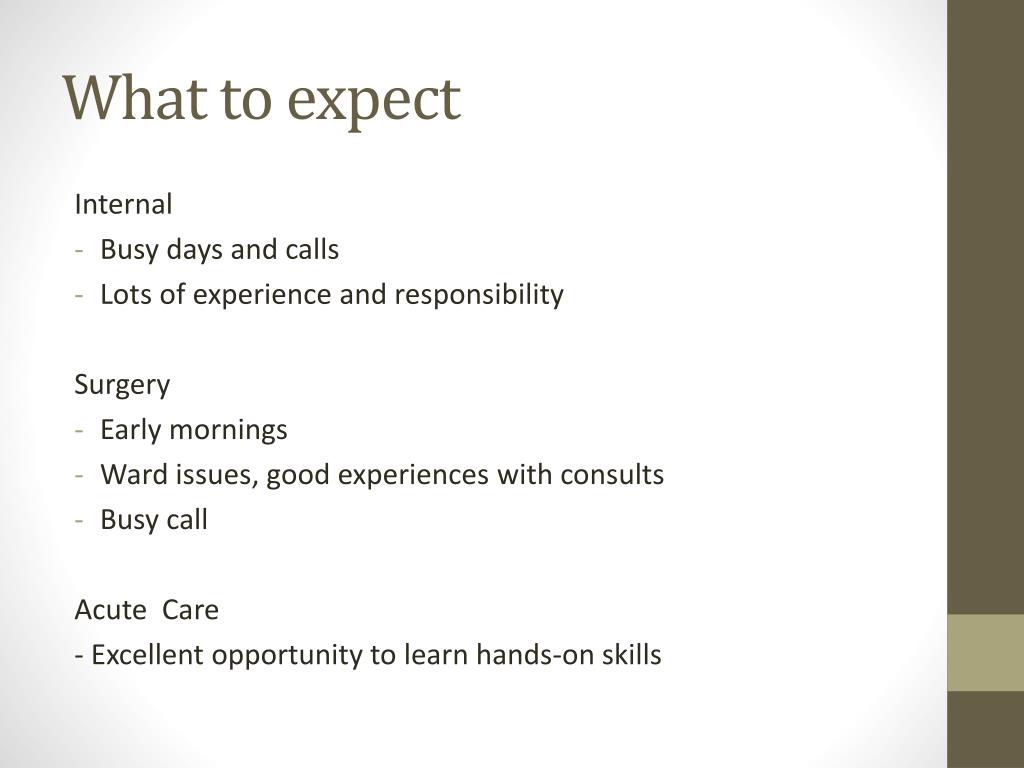 What to expect

Internal
- Busy days and calls
- Lots of experience and responsibility

Surgery
- Early mornings
- Ward issues, good experiences with consults
- Busy call

Acute Care
- Excellent opportunity to learn hands-on skills